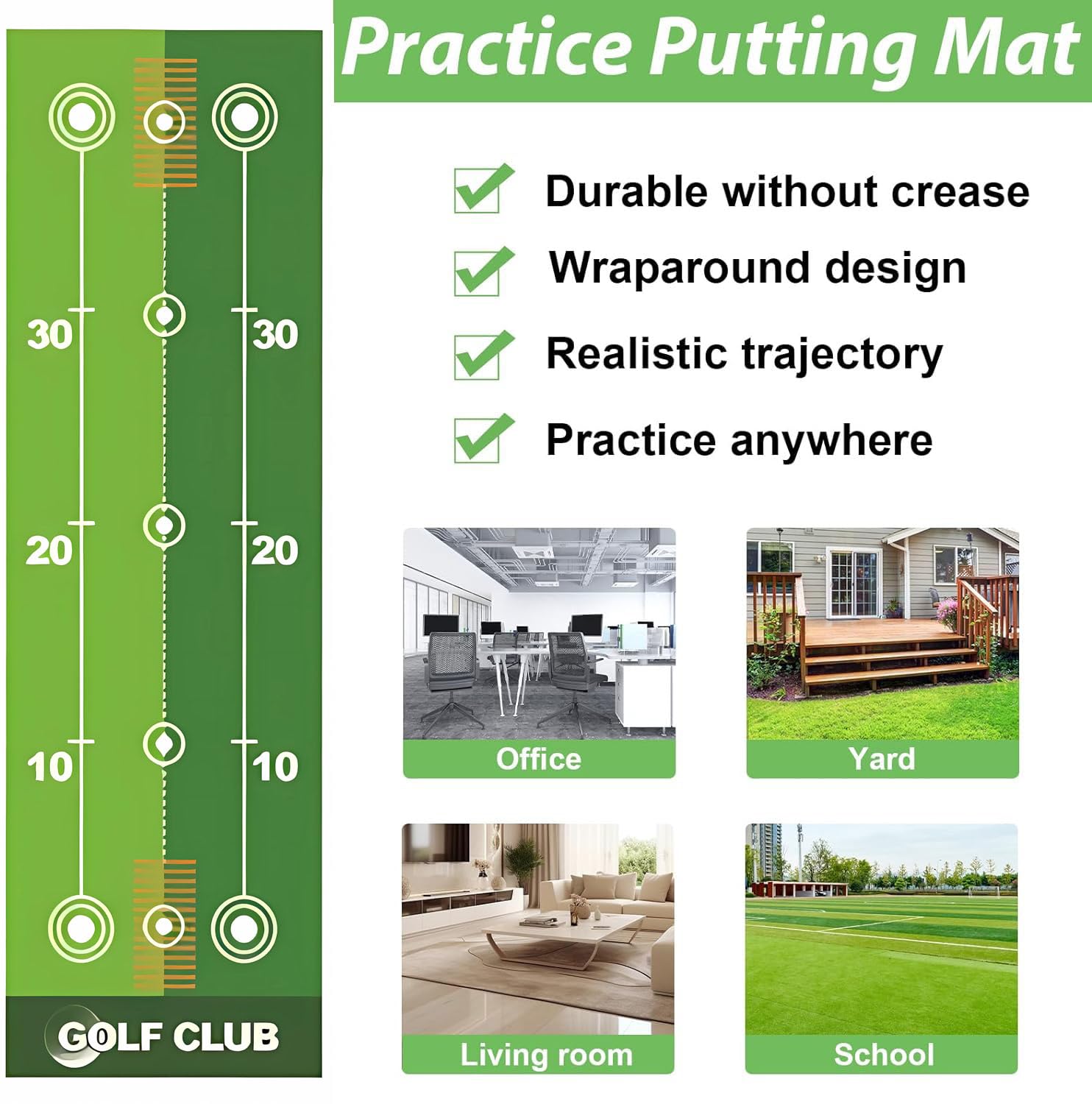 Practice Putting Mat

30 30

20 20

10 10

GOLF CLUB

Durable without crease

Wraparound design

Realistic trajectory

Practice anywhere

Office

Yard

Living room

School